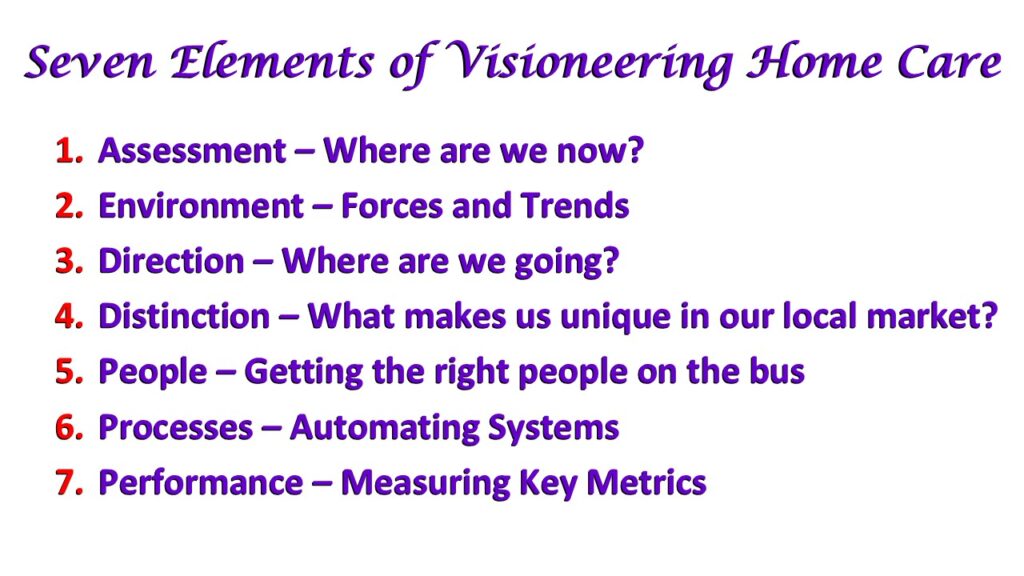 Seven Elements of Visioneering Home Care

1. Assessment – Where are we now?
2. Environment – Forces and Trends
3. Direction – Where are we going?
4. Distinction – What makes us unique in our local market?
5. People – Getting the right people on the bus
6. Processes – Automating Systems
7. Performance – Measuring Key Metrics